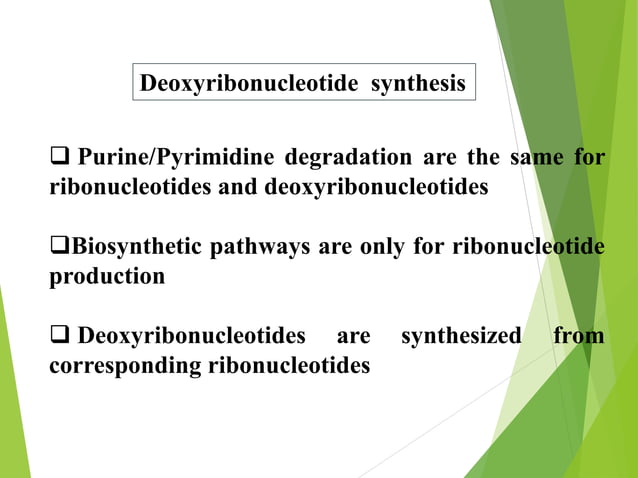 Deoxyribonucleotide synthesis

❑ Purine/Pyrimidine degradation are the same for ribonucleotides and deoxyribonucleotides

❑Biosynthetic pathways are only for ribonucleotide production

❑ Deoxyribonucleotides are synthesized from corresponding ribonucleotides